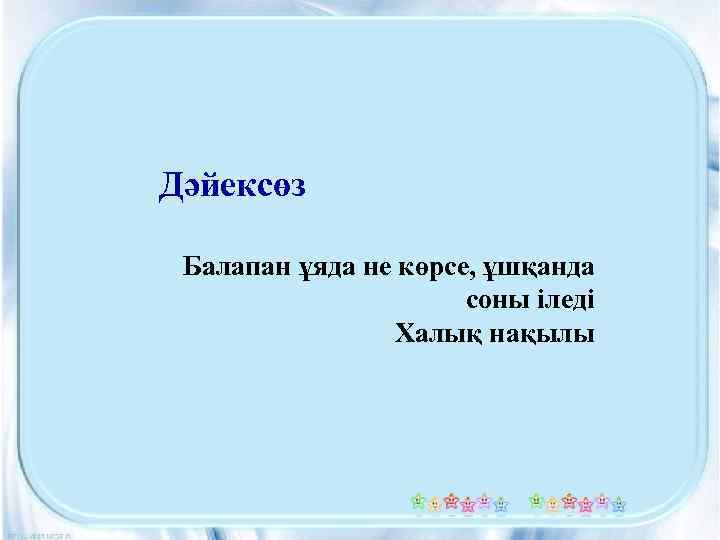 Дәйексөз

Балапан ұяда не көрсе, ұшқанда соны іледі
Халық нақылы